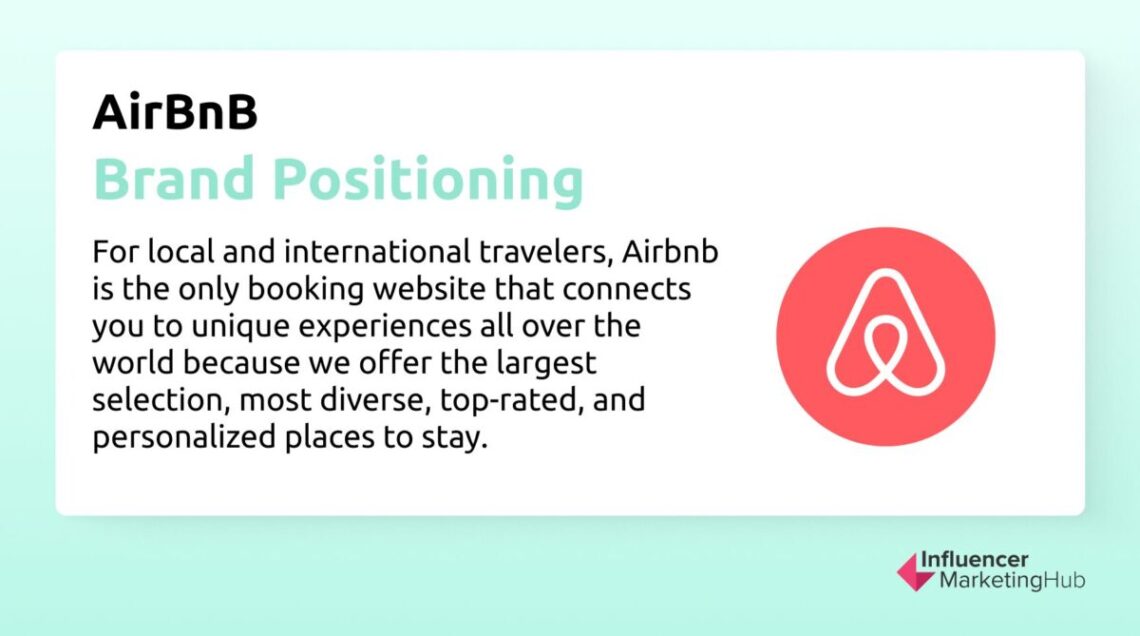 AirBnB
Brand Positioning

For local and international travelers, Airbnb is the only booking website that connects you to unique experiences all over the world because we offer the largest selection, most diverse, top-rated, and personalized places to stay.

Influencer MarketingHub